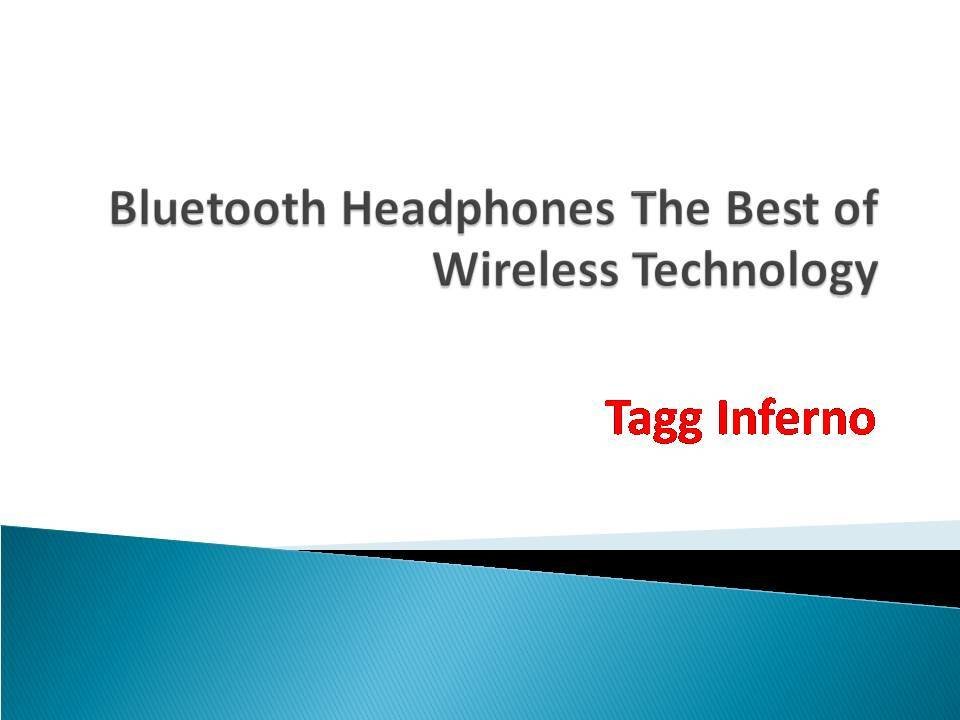 Bluetooth Headphones The Best of Wireless Technology

Tagg Inferno